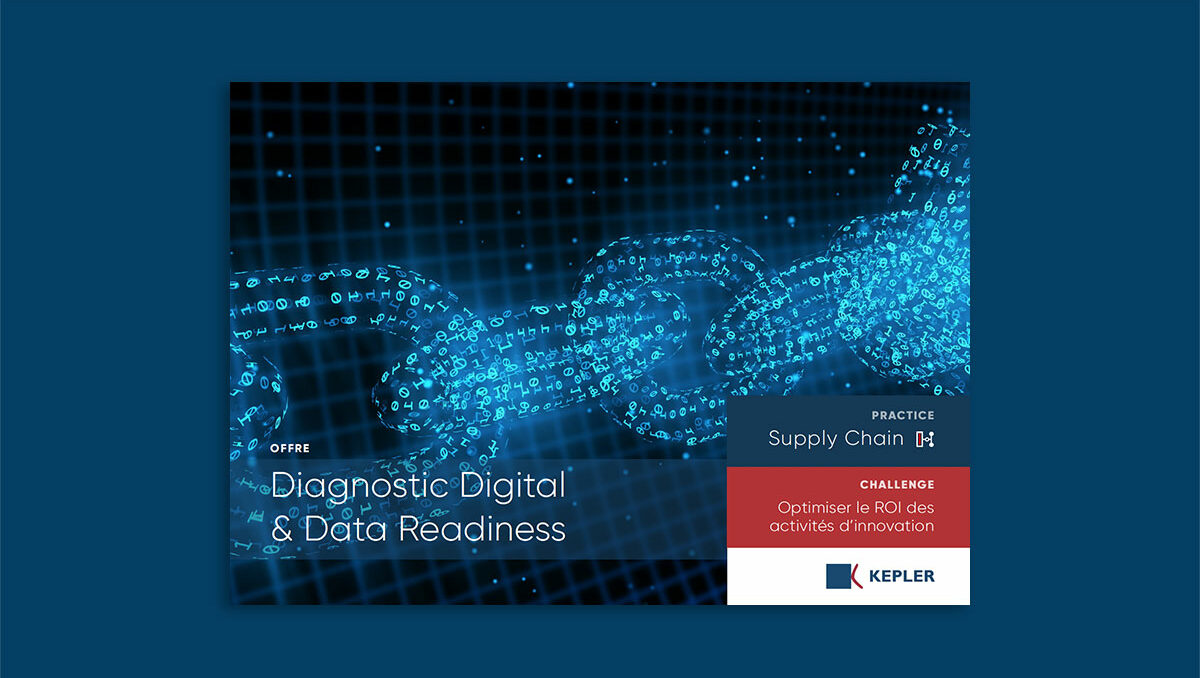 OFFRE

Diagnostic Digital & Data Readiness

PRACTICE

Supply Chain

CHALLENGE

Optimiser le ROI des activités d'innovation

KEPLER